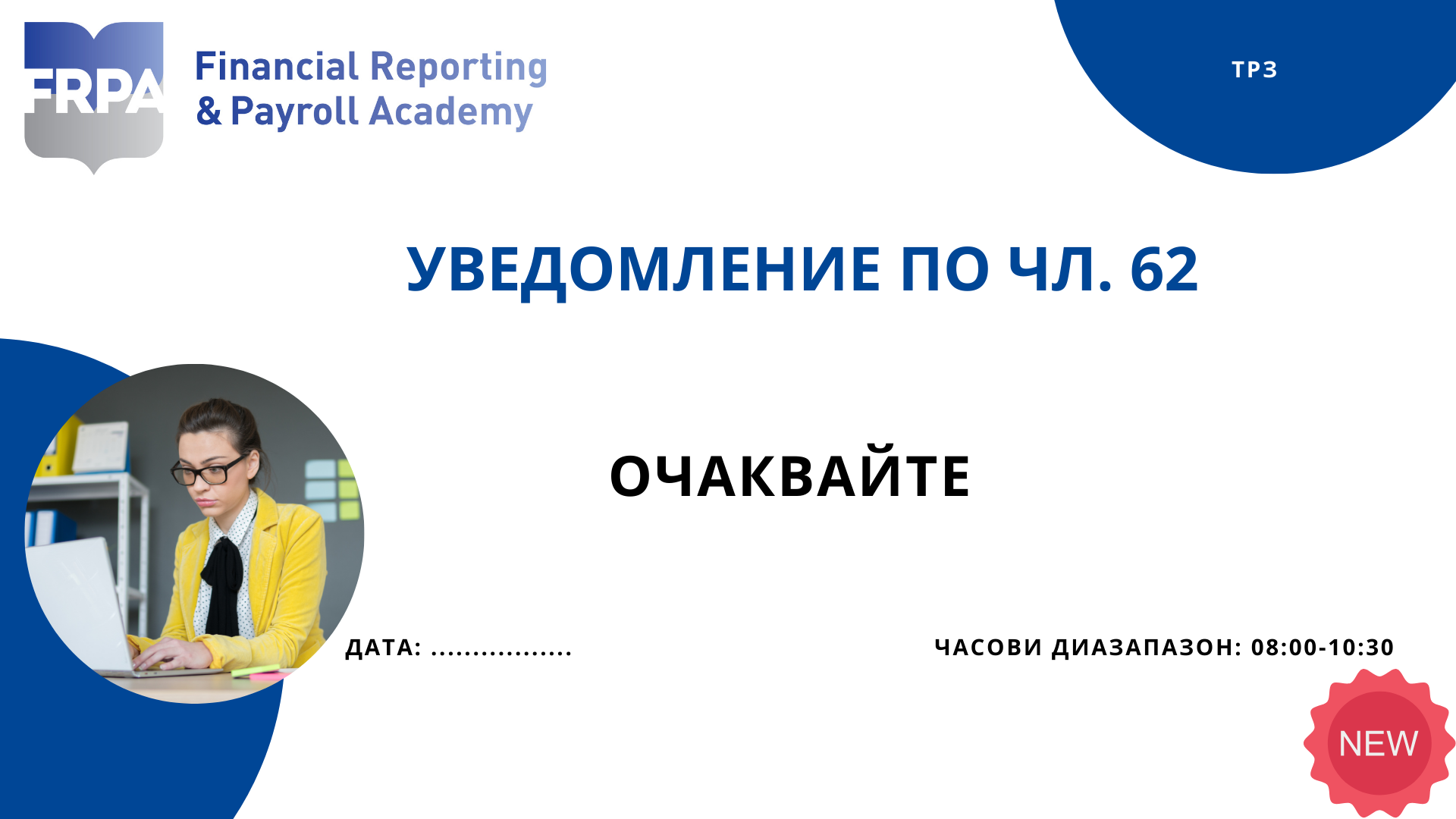 FRPA

Financial Reporting
& Payroll Academy

ТРЗ

УВЕДОМЛЕНИЕ ПО ЧЛ. 62

ОЧАКВАЙТЕ

ДАТА: .................

ЧАСОВИ ДИАЗАПАЗОН: 08:00-10:30

NEW